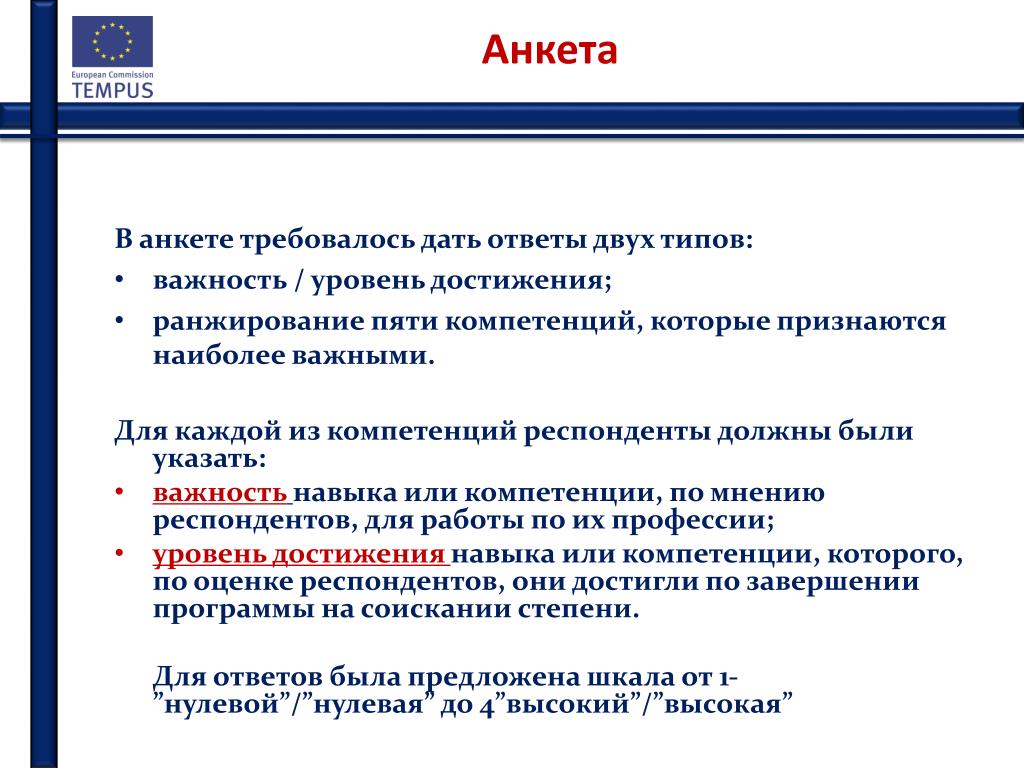 European Commission
TEMPUS

Анкета

В анкете требовалось дать ответы двух типов:
• важность / уровень достижения;
• ранжирование пяти компетенций, которые признаются наиболее важными.

Для каждой из компетенций респонденты должны были указать:
• важность навыка или компетенции, по мнению респондентов, для работы по их профессии;
• уровень достижения навыка или компетенции, которого, по оценке респондентов, они достигли по завершении программы на соискании степени.

Для ответов была предложена шкала от 1-”нулевой”/”нулевая” до 4”высокий”/”высокая”